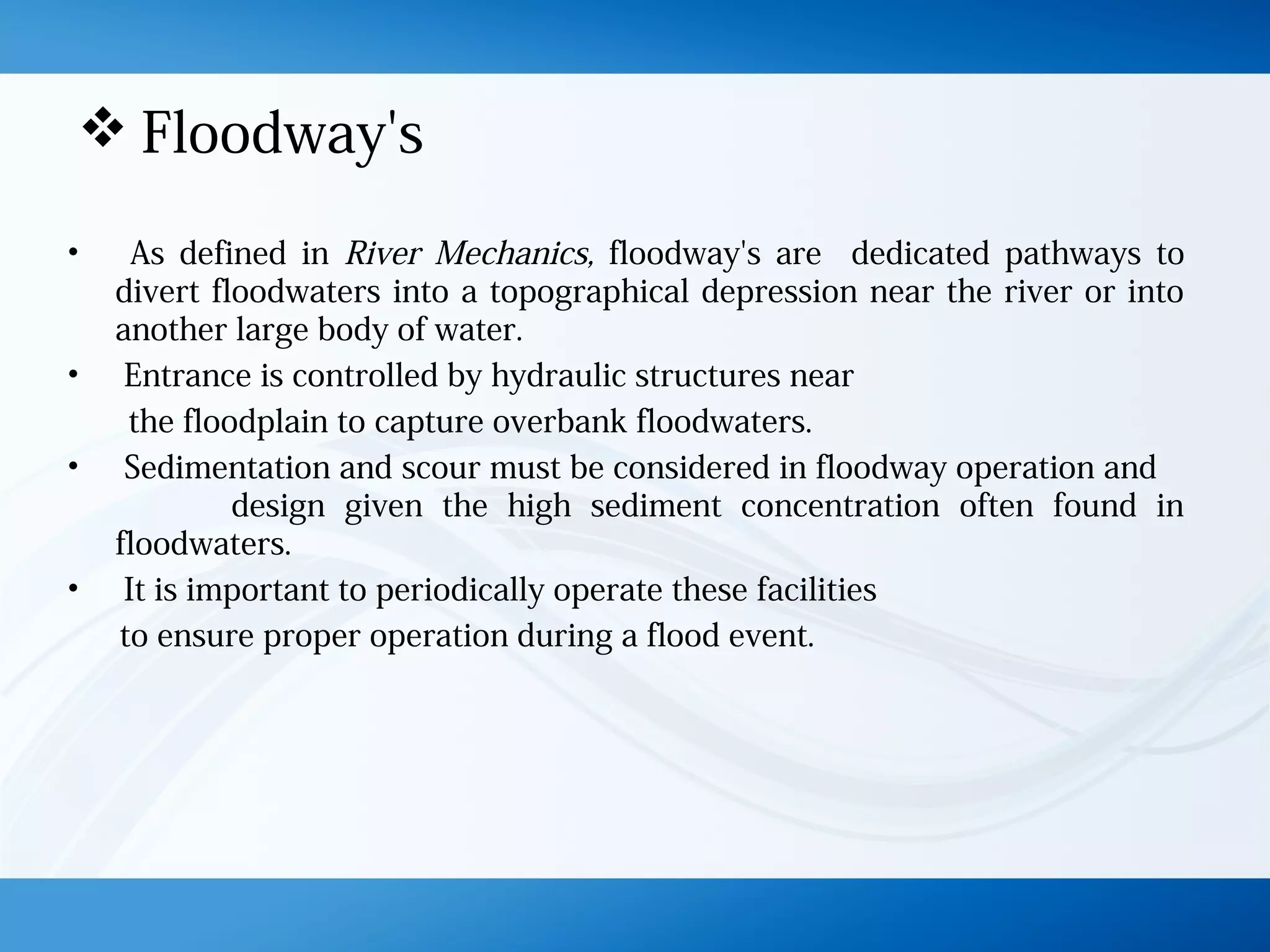 ❖ Floodway's

• As defined in River Mechanics, floodway's are dedicated pathways to divert floodwaters into a topographical depression near the river or into another large body of water.
• Entrance is controlled by hydraulic structures near the floodplain to capture overbank floodwaters.
• Sedimentation and scour must be considered in floodway operation and design given the high sediment concentration often found in floodwaters.
• It is important to periodically operate these facilities to ensure proper operation during a flood event.